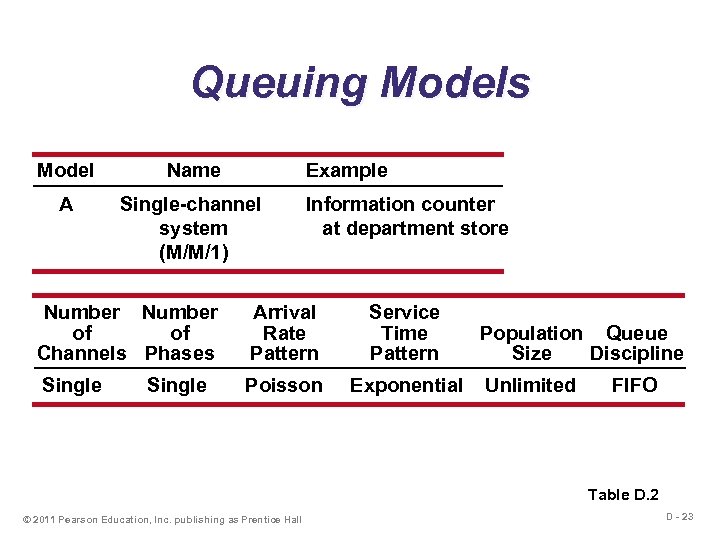 Queuing Models

| Model | Name | Example |
|---|---|---|
| A | Single-channel system (M/M/1) | Information counter at department store |

| Number of Channels | Number of Phases | Arrival Rate Pattern | Service Time Pattern | Population Size | Queue Discipline |
|---|---|---|---|---|---|
| Single | Single | Poisson | Exponential | Unlimited | FIFO |

Table D.2

© 2011 Pearson Education, Inc. publishing as Prentice Hall

D - 23